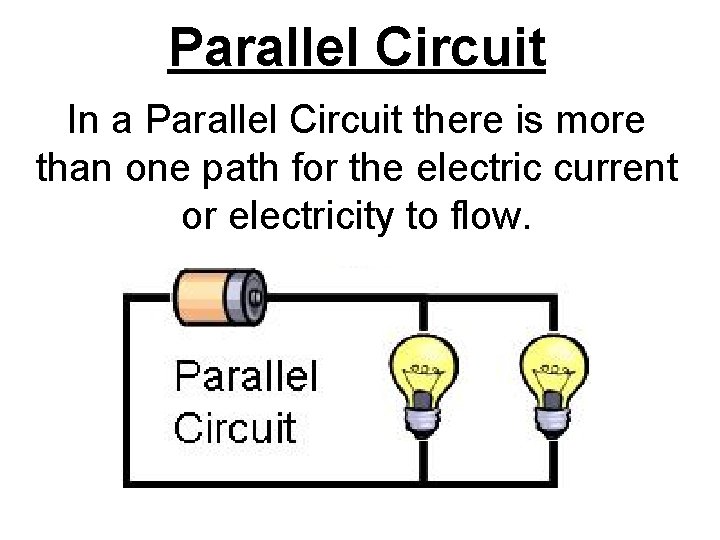 Parallel Circuit

In a Parallel Circuit there is more than one path for the electric current or electricity to flow.

Parallel Circuit